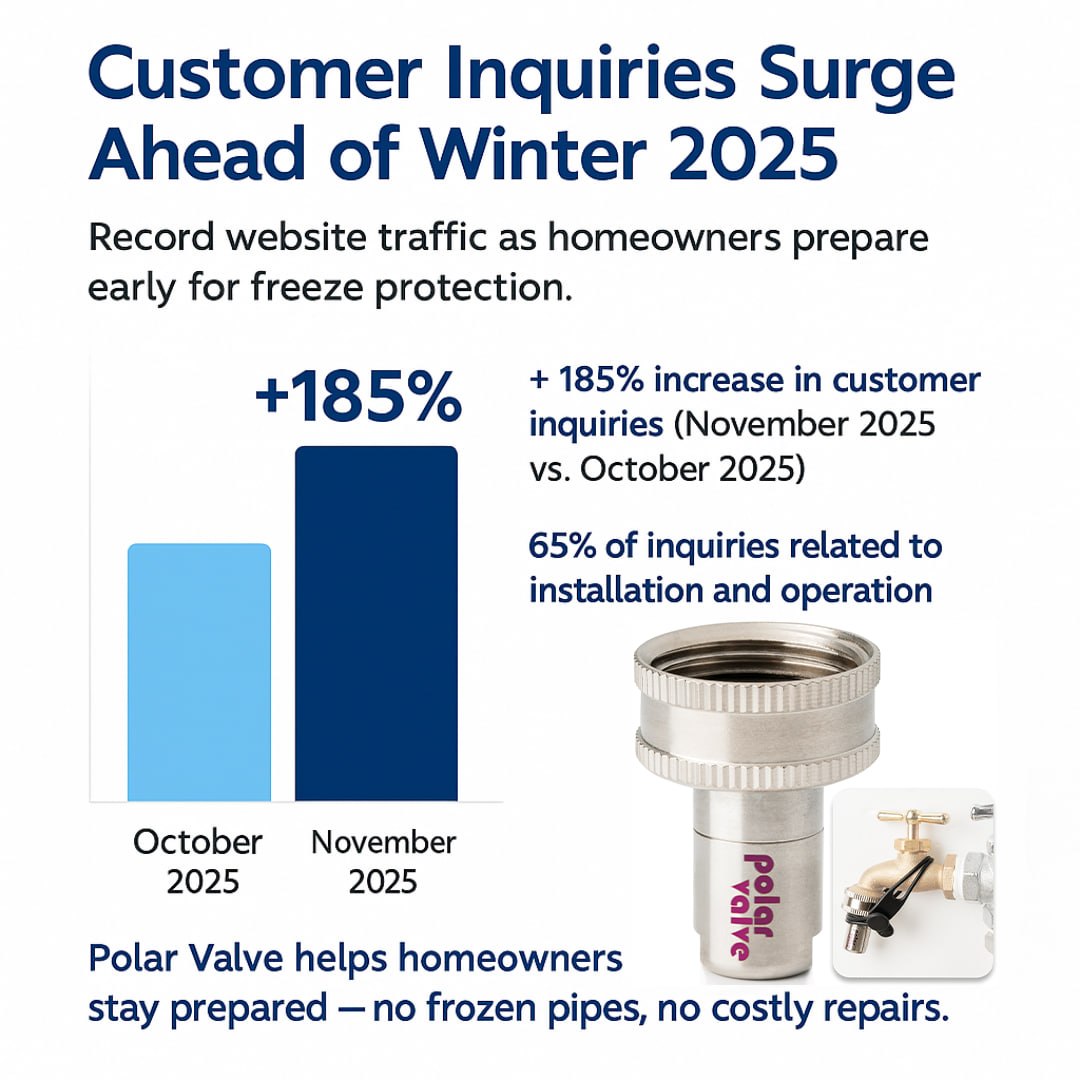 Customer Inquiries Surge Ahead of Winter 2025

Record website traffic as homeowners prepare early for freeze protection.

+185%

October 2025

November 2025

+ 185% increase in customer inquiries (November 2025 vs. October 2025)

65% of inquiries related to installation and operation

Polar Valve

Polar Valve helps homeowners stay prepared — no frozen pipes, no costly repairs.